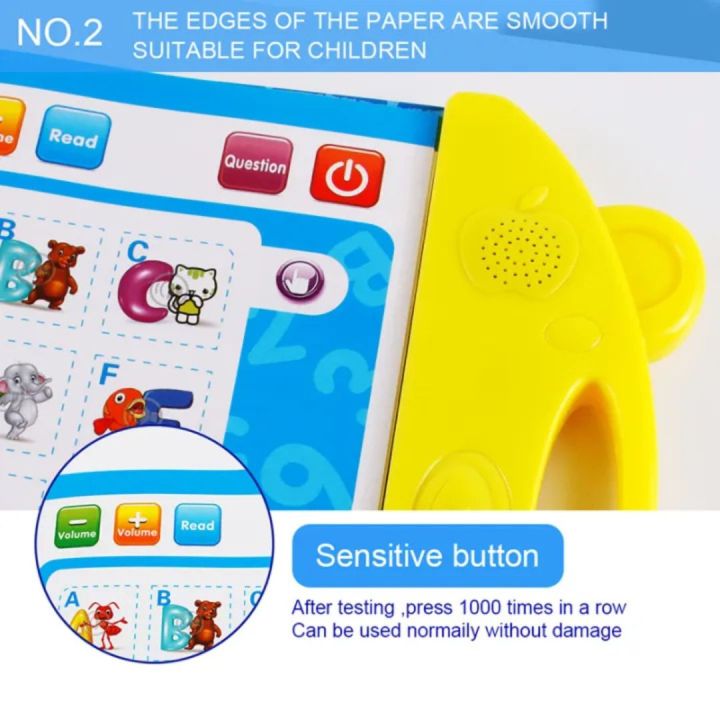 NO.2 THE EDGES OF THE PAPER ARE SMOOTH SUITABLE FOR CHILDREN

Read

Question

B

C

F

Volume

Volume

Read

A

B

Sensitive button

After testing ,press 1000 times in a row
Can be used normally without damage